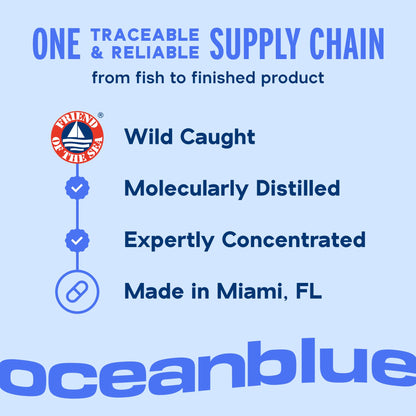 ONE TRACEABLE & RELIABLE SUPPLY CHAIN

from fish to finished product

FRIEND OF THE SEA ®

Wild Caught

Molecularly Distilled

Expertly Concentrated

Made in Miami, FL

oceanblue